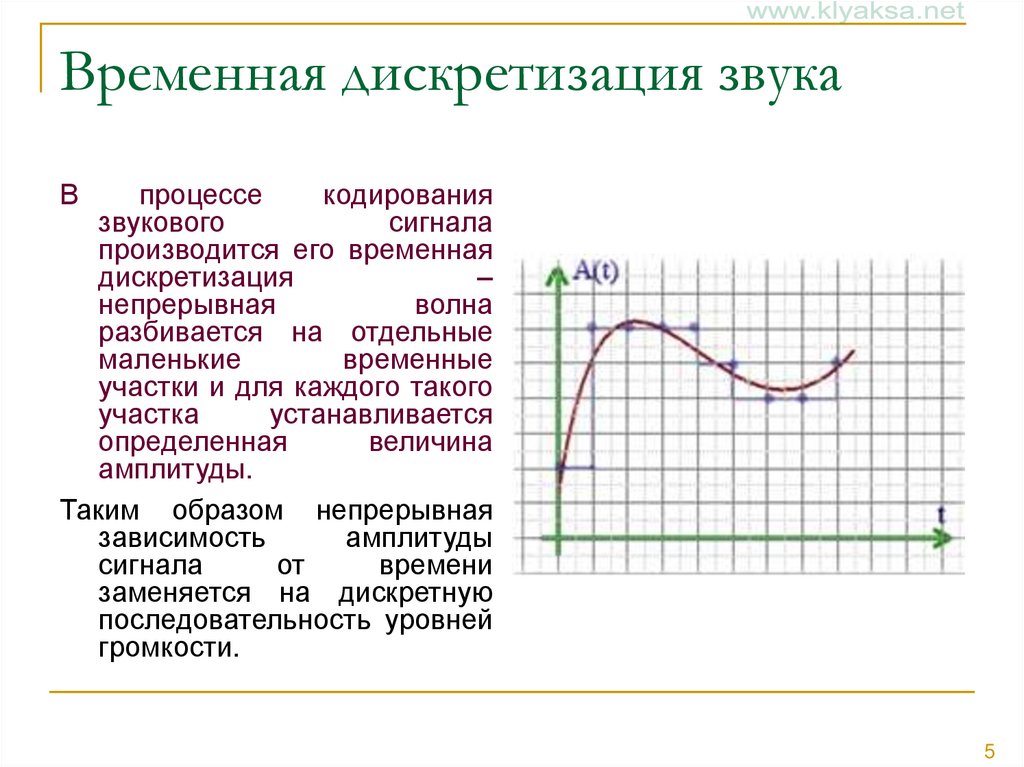 www.klyaksa.net

Временная дискретизация звука

В процессе кодирования звукового сигнала производится его временная дискретизация – непрерывная волна разбивается на отдельные маленькие временные участки и для каждого такого участка устанавливается определенная величина амплитуды.

Таким образом непрерывная зависимость амплитуды сигнала от времени заменяется на дискретную последовательность уровней громкости.

A(t)

t

5